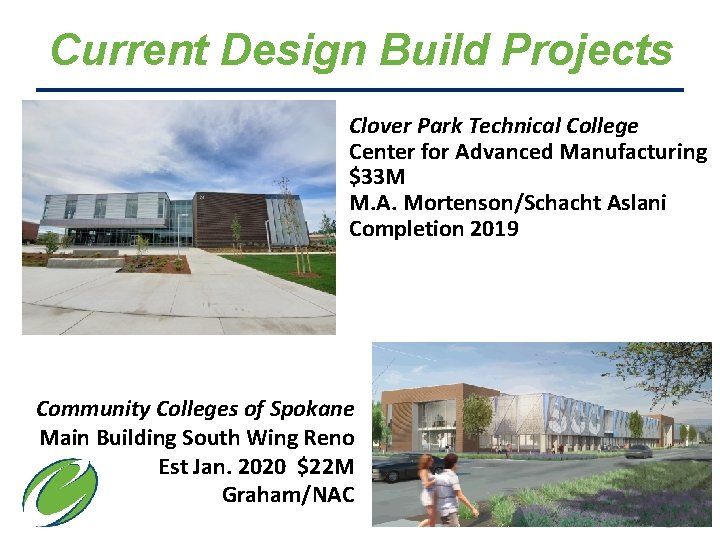 Current Design Build Projects

Clover Park Technical College
Center for Advanced Manufacturing
$33M
M.A. Mortenson/Schacht Aslani
Completion 2019

Community Colleges of Spokane
Main Building South Wing Reno
Est Jan. 2020 $22M
Graham/NAC